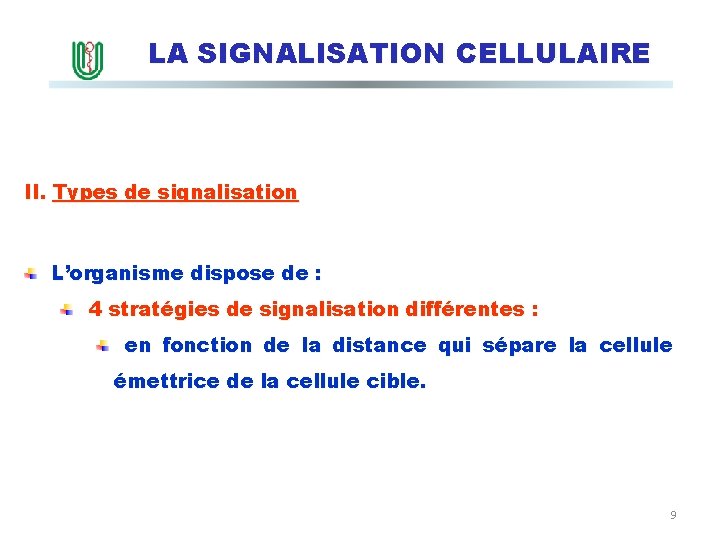 LA SIGNALISATION CELLULAIRE

II. Types de signalisation

L'organisme dispose de :

4 stratégies de signalisation différentes :

en fonction de la distance qui sépare la cellule émettrice de la cellule cible.

9